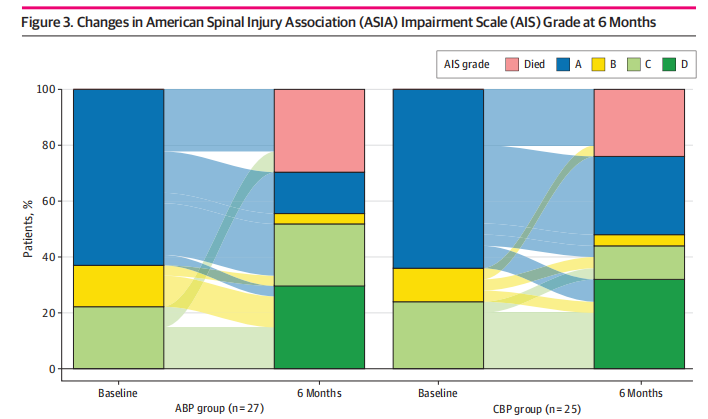 Figure 3. Changes in American Spinal Injury Association (ASIA) Impairment Scale (AIS) Grade at 6 Months

AIS grade Died A B C D

Patients, %

100
80
60
40
20
0

Baseline
6 Months
ABP group (n = 27)

Baseline
6 Months
CBP group (n = 25)